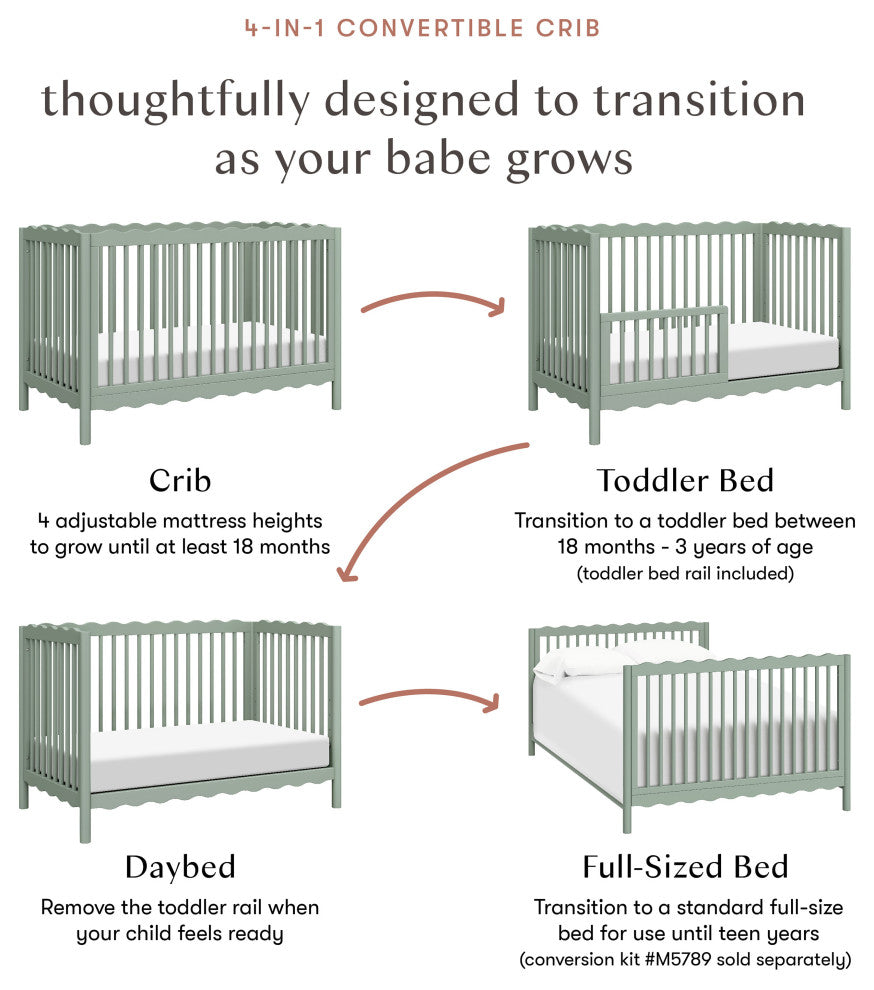 4-IN-1 CONVERTIBLE CRIB

thoughtfully designed to transition as your babe grows

Crib

4 adjustable mattress heights to grow until at least 18 months

Toddler Bed

Transition to a toddler bed between 18 months - 3 years of age
(toddler bed rail included)

Daybed

Remove the toddler rail when your child feels ready

Full-Sized Bed

Transition to a standard full-size bed for use until teen years
(conversion kit #M5789 sold separately)